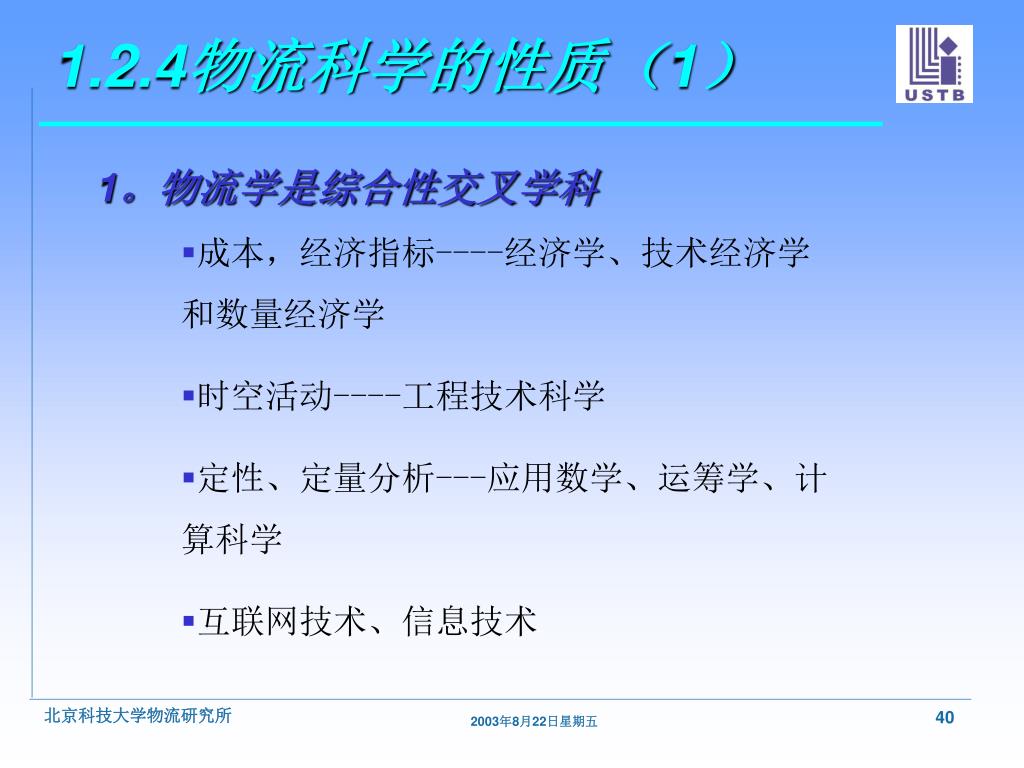 1.2.4物流科学的性质（1）

USTB

1。物流学是综合性交叉学科

▪成本，经济指标----经济学、技术经济学和数量经济学

▪时空活动----工程技术科学

▪定性、定量分析---应用数学、运筹学、计算科学

▪互联网技术、信息技术

北京科技大学物流研究所

2003年8月22日星期五

40